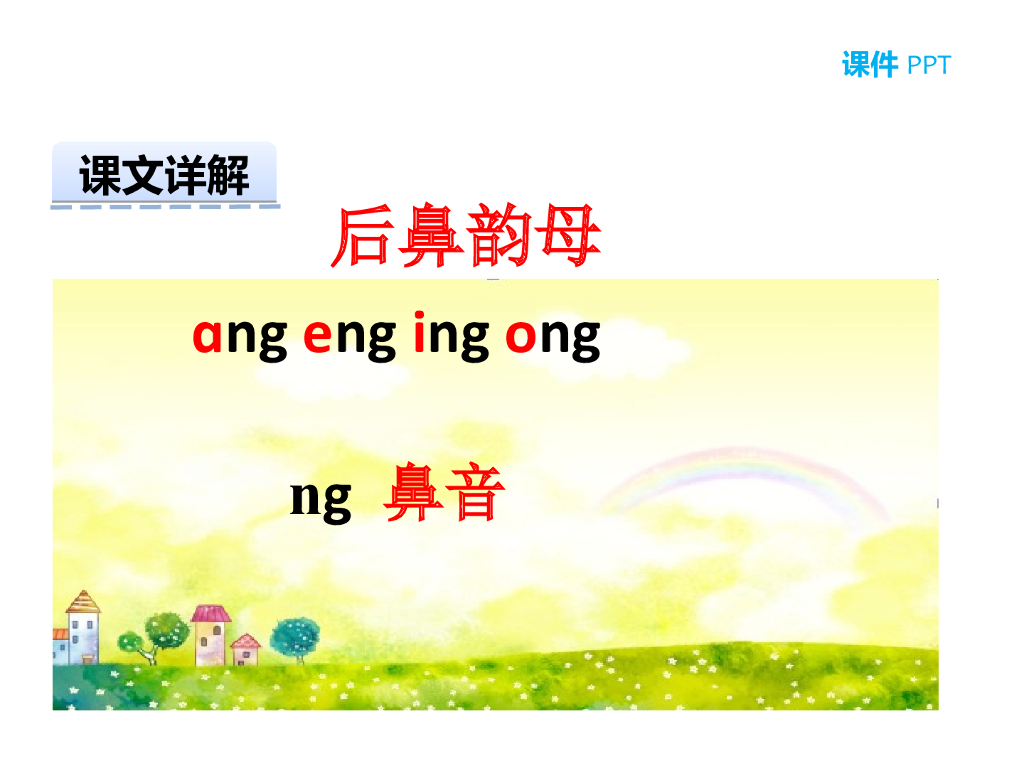 课件 PPT

课文详解

后鼻韵母

ɑng eng ing ong

ng 鼻音